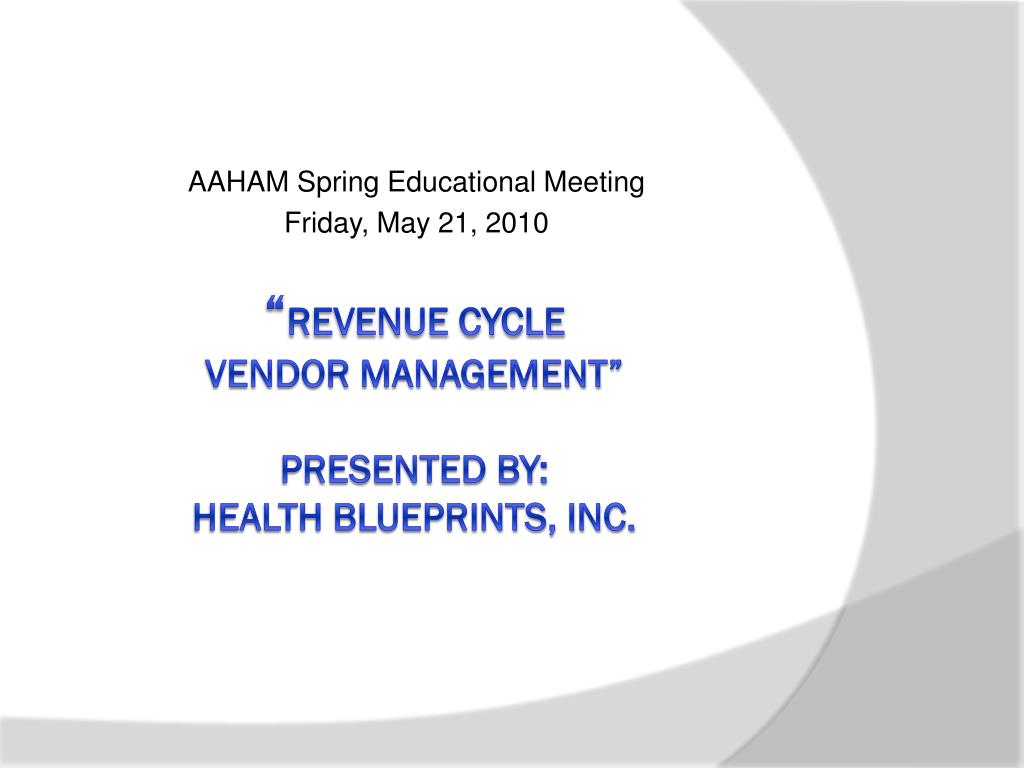 AAHAM Spring Educational Meeting
Friday, May 21, 2010

“REVENUE CYCLE VENDOR MANAGEMENT”

PRESENTED BY:
HEALTH BLUEPRINTS, INC.